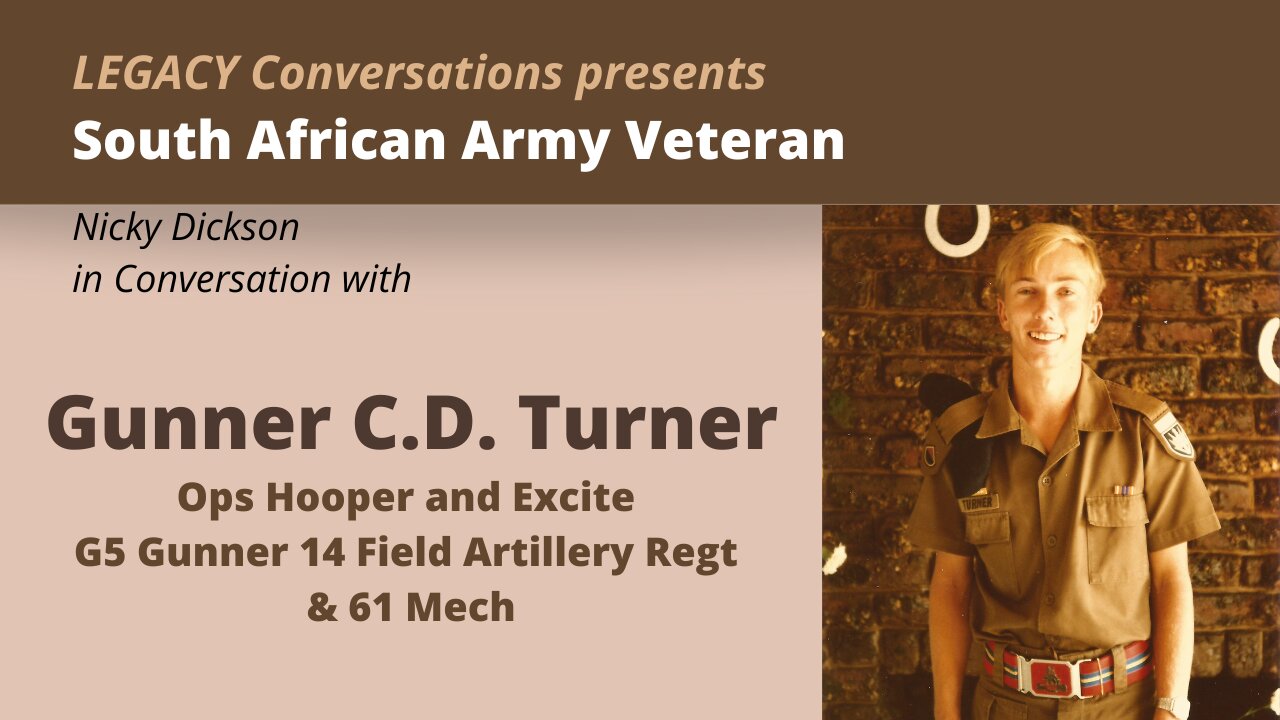 LEGACY Conversations presents
South African Army Veteran

Nicky Dickson
in Conversation with

Gunner C.D. Turner
Ops Hooper and Excite
G5 Gunner 14 Field Artillery Regt
& 61 Mech

TURNER